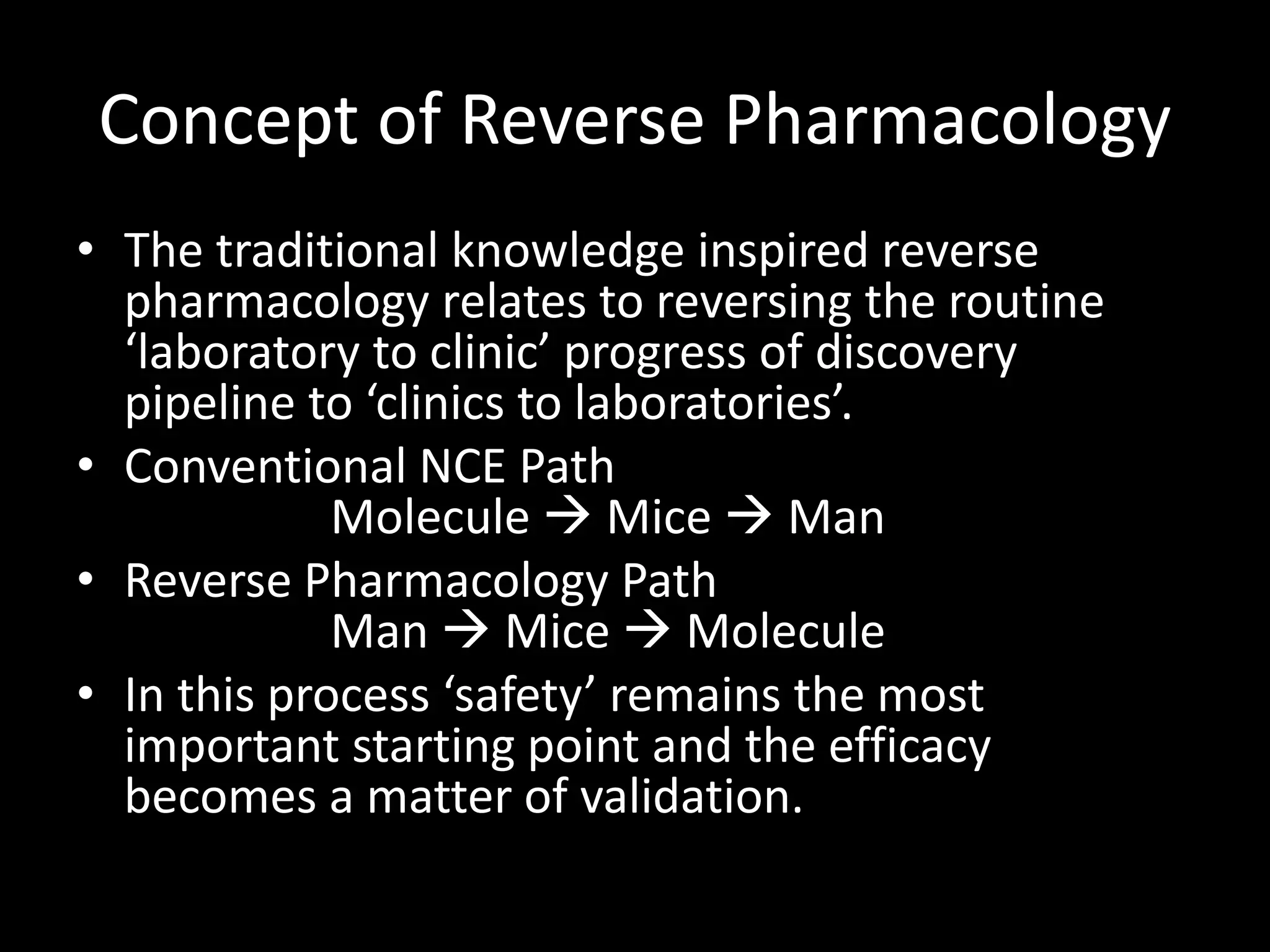 Concept of Reverse Pharmacology

• The traditional knowledge inspired reverse pharmacology relates to reversing the routine ‘laboratory to clinic’ progress of discovery pipeline to ‘clinics to laboratories’.
• Conventional NCE Path
Molecule → Mice → Man
• Reverse Pharmacology Path
Man → Mice → Molecule
• In this process ‘safety’ remains the most important starting point and the efficacy becomes a matter of validation.